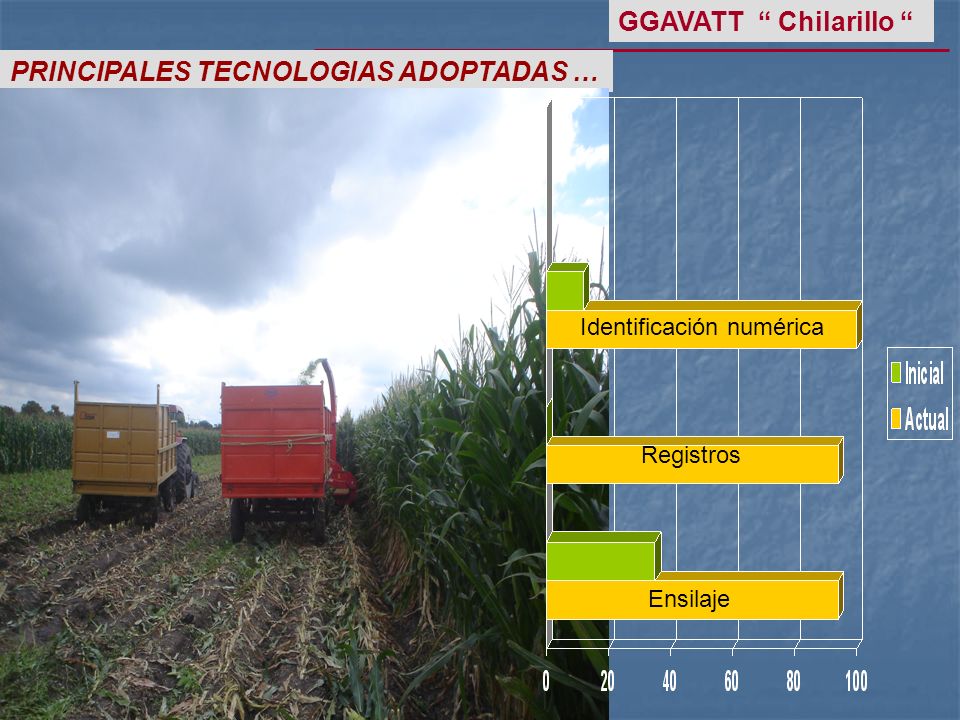 GGAVATT “ Chilarillo “

PRINCIPALES TECNOLOGIAS ADOPTADAS …

Identificación numérica

Registros

Ensilaje

Inicial
Actual

0 20 40 60 80 100